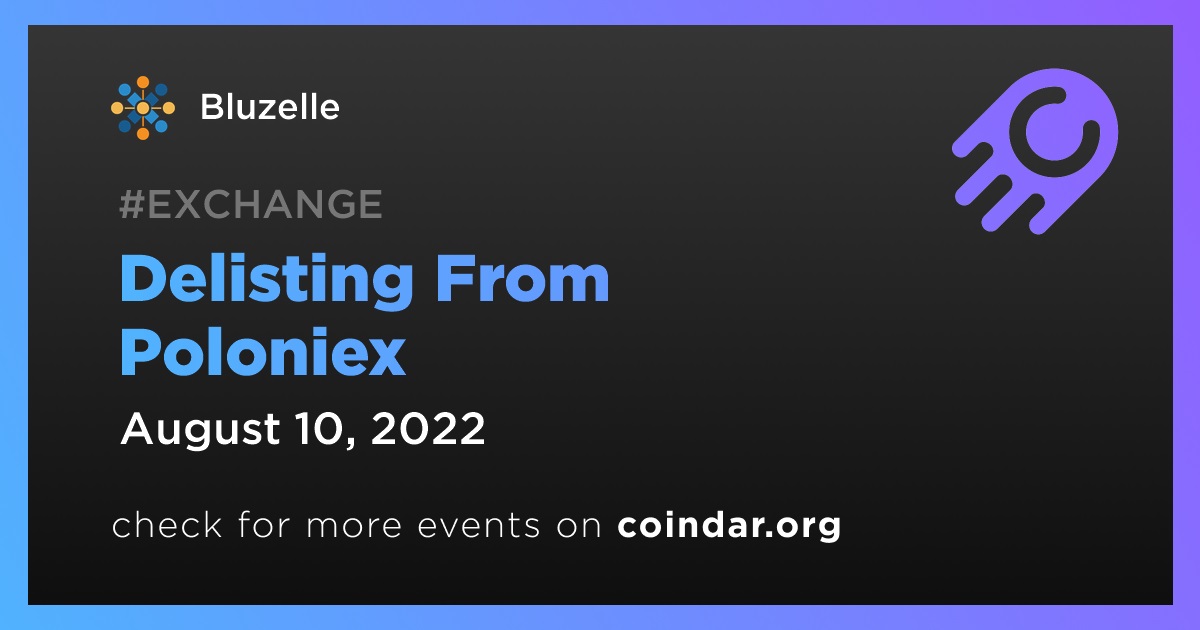 Bluzelle

#EXCHANGE

Delisting From Poloniex

August 10, 2022

check for more events on coindar.org